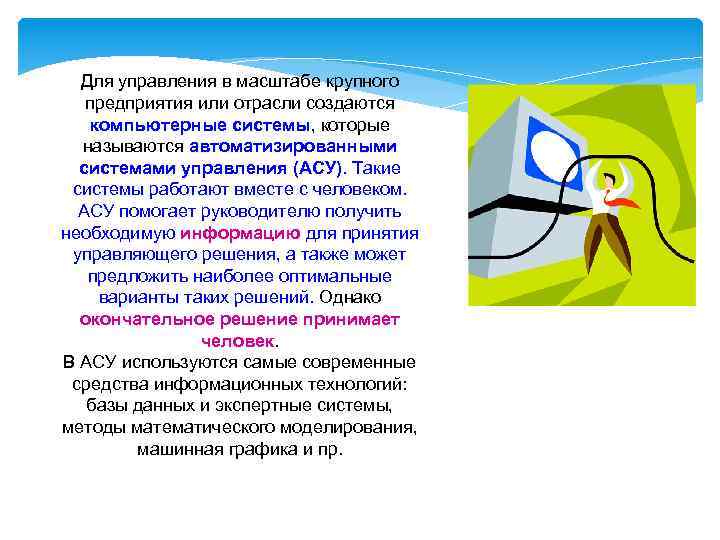 Для управления в масштабе крупного предприятия или отрасли создаются компьютерные системы, которые называются автоматизированными системами управления (АСУ). Такие системы работают вместе с человеком. АСУ помогает руководителю получить необходимую информацию для принятия управляющего решения, а также может предложить наиболее оптимальные варианты таких решений. Однако окончательное решение принимает человек.
В АСУ используются самые современные средства информационных технологий: базы данных и экспертные системы, методы математического моделирования, машинная графика и пр.